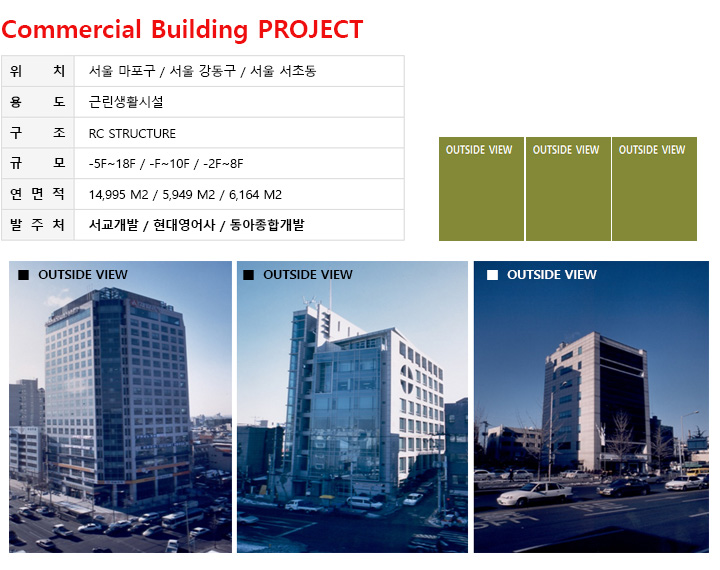 Commercial Building PROJECT

| 위 치 | 서울 마포구 / 서울 강동구 / 서울 서초동 |
|---|---|
| 용 도 | 근린생활시설 |
| 구 조 | RC STRUCTURE |
| 규 모 | -5F~18F / -F~10F / -2F~8F |
| 연 면 적 | 14,995 M2 / 5,949 M2 / 6,164 M2 |
| 발 주 처 | 서교개발 / 현대영어사 / 동아종합개발 |

OUTSIDE VIEW

OUTSIDE VIEW

OUTSIDE VIEW

■ OUTSIDE VIEW

■ OUTSIDE VIEW

■ OUTSIDE VIEW